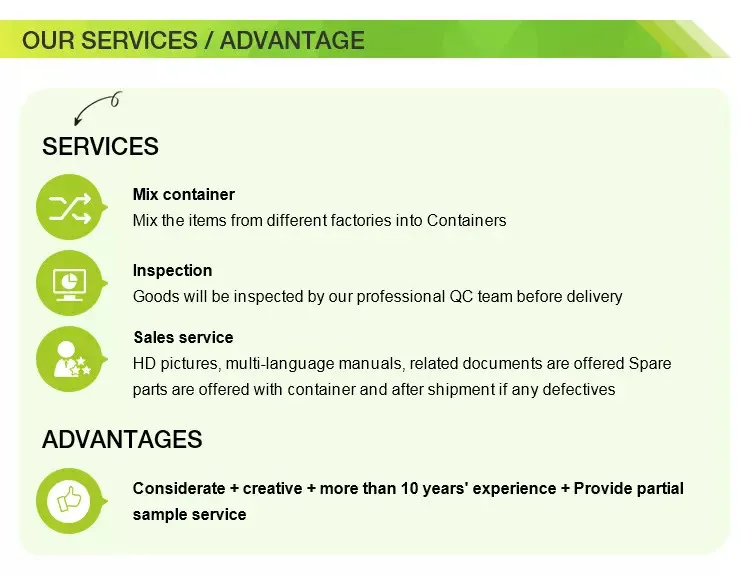 OUR SERVICES / ADVANTAGE

SERVICES

Mix container
Mix the items from different factories into Containers

Inspection
Goods will be inspected by our professional QC team before delivery

Sales service
HD pictures, multi-language manuals, related documents are offered Spare parts are offered with container and after shipment if any defectives

ADVANTAGES

Considerate + creative + more than 10 years' experience + Provide partial sample service